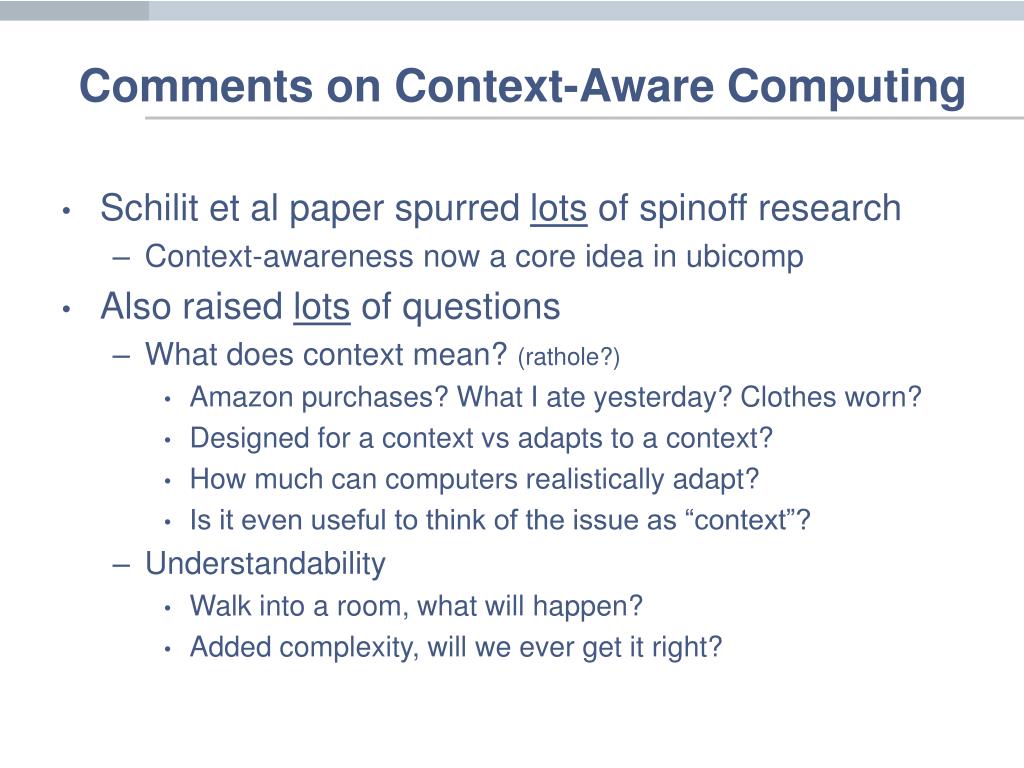 Comments on Context-Aware Computing

• Schilit et al paper spurred lots of spinoff research
  – Context-awareness now a core idea in ubicomp
• Also raised lots of questions
  – What does context mean? (rathole?)
    • Amazon purchases? What I ate yesterday? Clothes worn?
    • Designed for a context vs adapts to a context?
    • How much can computers realistically adapt?
    • Is it even useful to think of the issue as “context”?
  – Understandability
    • Walk into a room, what will happen?
    • Added complexity, will we ever get it right?